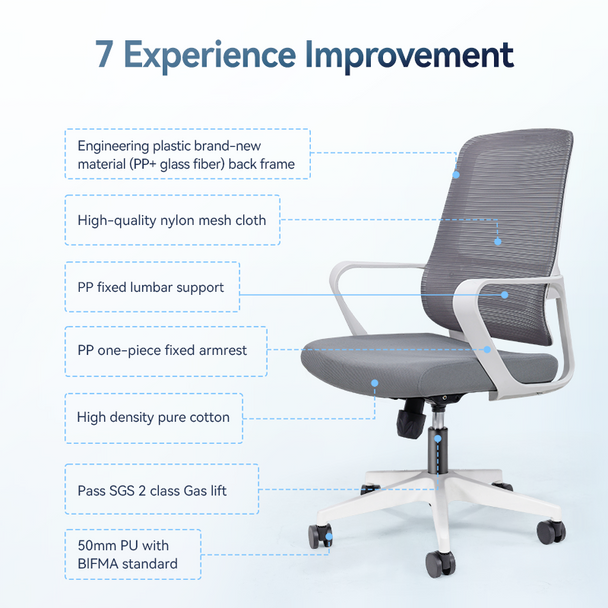 7 Experience Improvement

Engineering plastic brand-new material (PP+ glass fiber) back frame

High-quality nylon mesh cloth

PP fixed lumbar support

PP one-piece fixed armrest

High density pure cotton

Pass SGS 2 class Gas lift

50mm PU with BIFMA standard